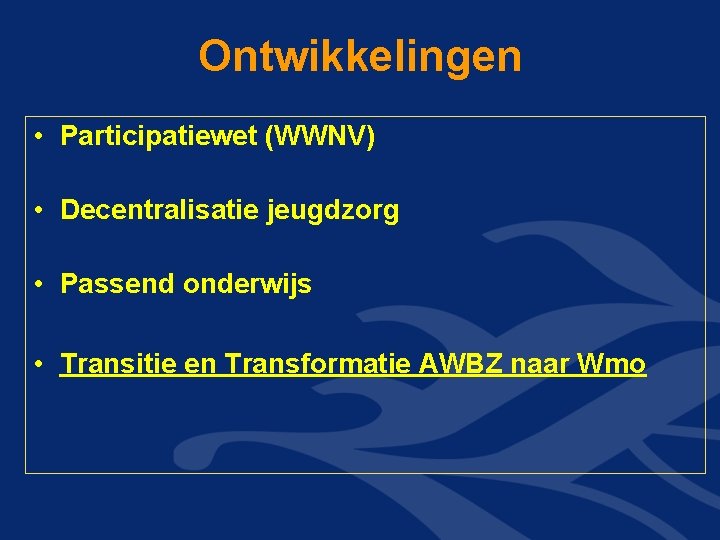 Ontwikkelingen

• Participatiewet (WWNV)

• Decentralisatie jeugdzorg

• Passend onderwijs

• Transitie en Transformatie AWBZ naar Wmo